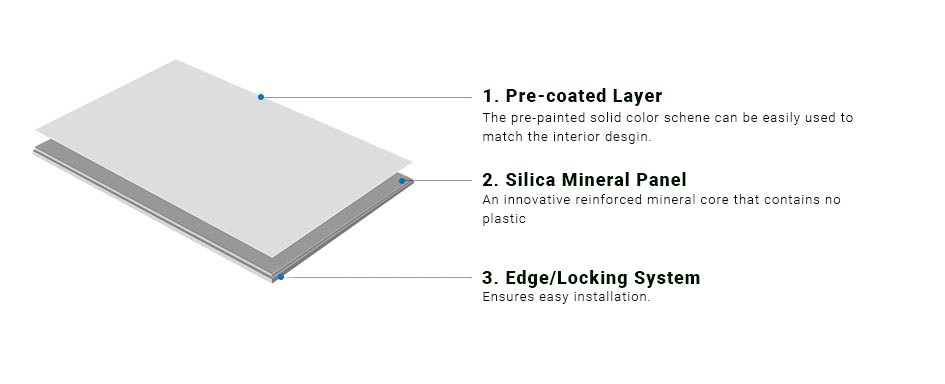 1. Pre-coated Layer
The pre-painted solid color schene can be easily used to match the interior desgin.

2. Silica Mineral Panel
An innovative reinforced mineral core that contains no plastic

3. Edge/Locking System
Ensures easy installation.